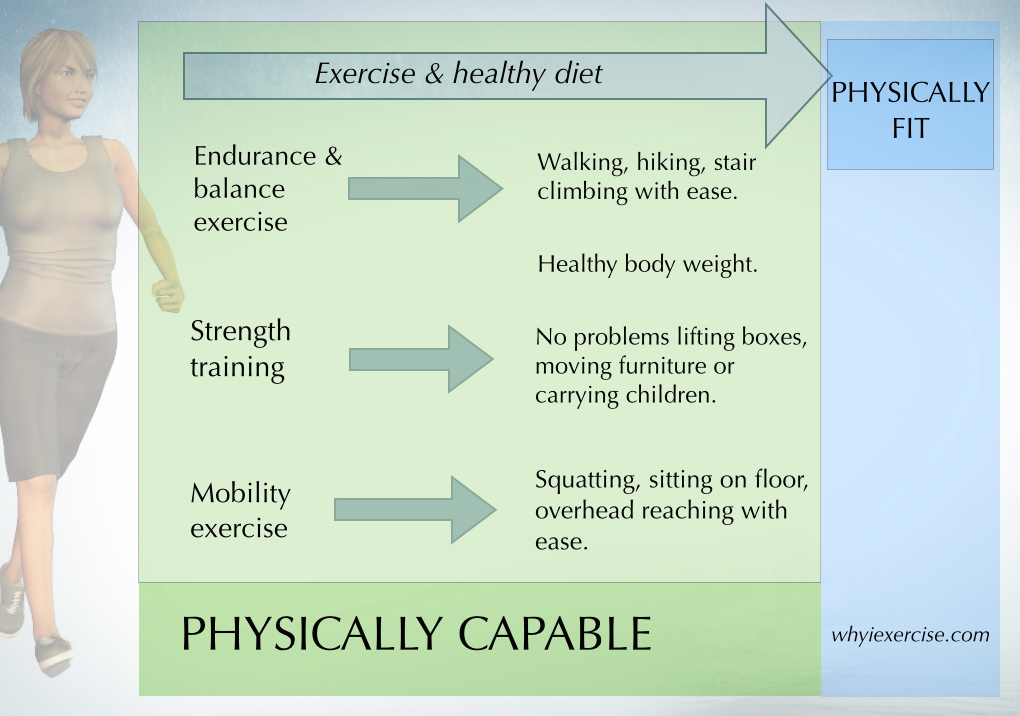 Exercise & healthy diet

PHYSICALLY FIT

Endurance & balance exercise

Walking, hiking, stair climbing with ease.

Healthy body weight.

Strength training

No problems lifting boxes, moving furniture or carrying children.

Mobility exercise

Squatting, sitting on floor, overhead reaching with ease.

PHYSICALLY CAPABLE

whyiexercise.com